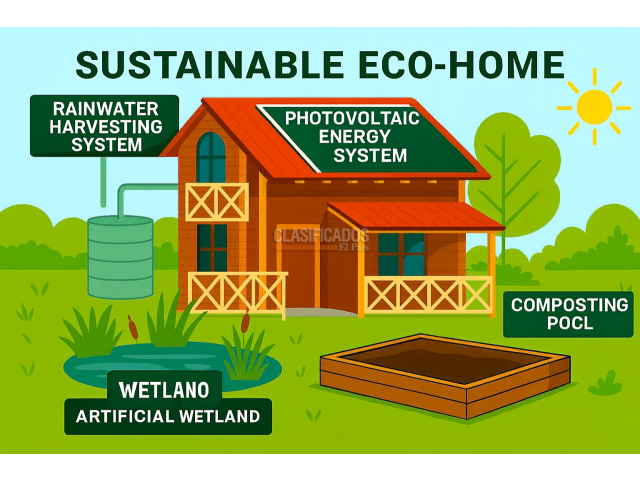 SUSTAINABLE ECO-HOME

RAINWATER HARVESTING SYSTEM

PHOTOVOLTAIC ENERGY SYSTEM

CLASIFICADOS El País

COMPOSTING POCL

WETLANO

ARTIFICIAL WETLAND